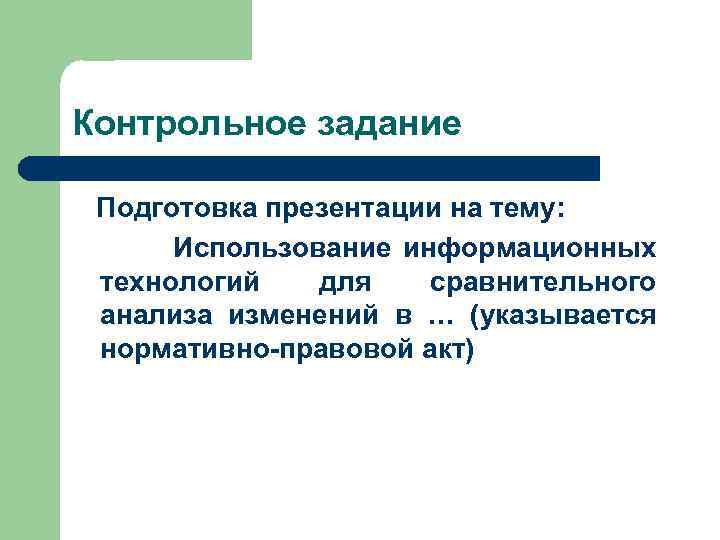 Контрольное задание

Подготовка презентации на тему:

Использование информационных технологий для сравнительного анализа изменений в … (указывается нормативно-правовой акт)